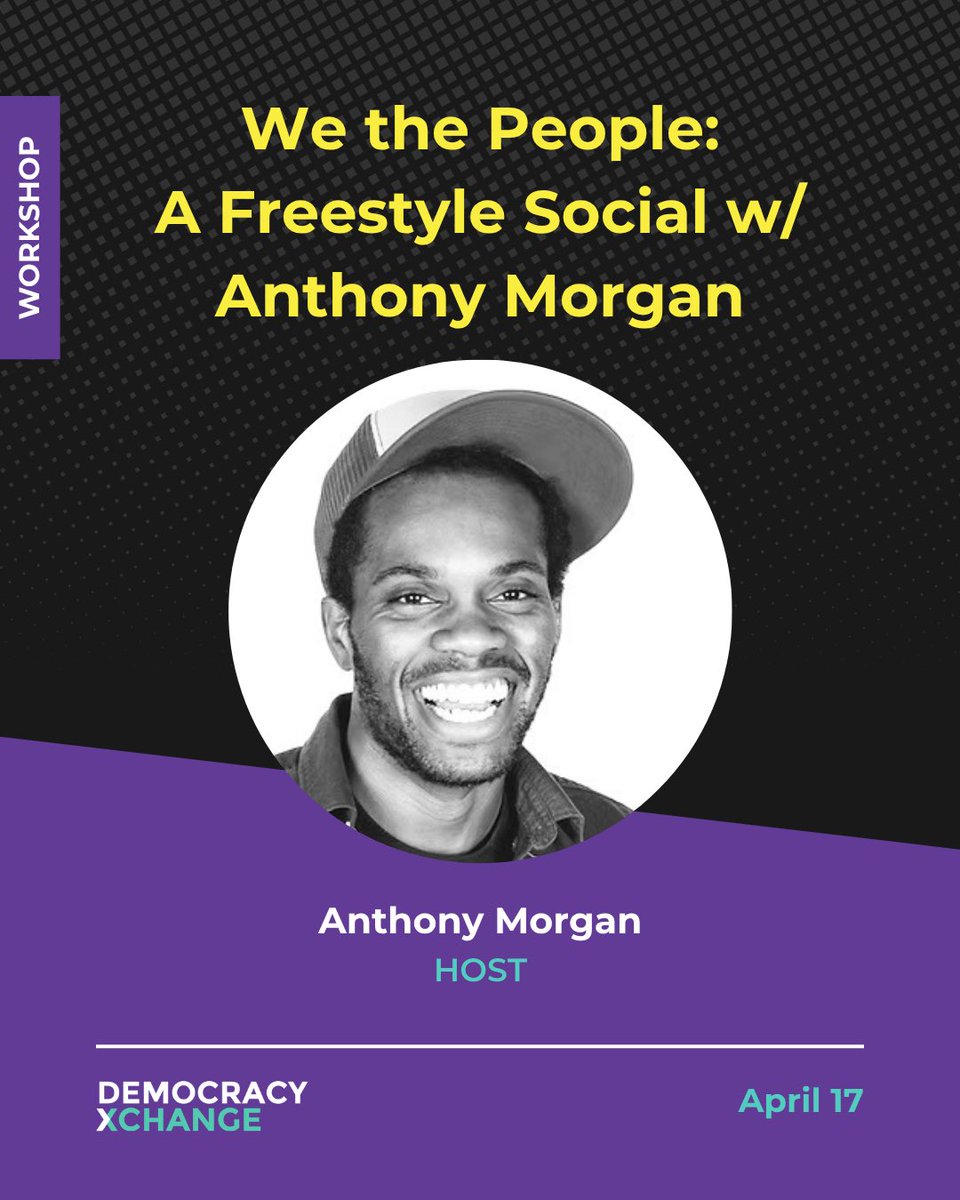 WORKSHOP

We the People:
A Freestyle Social w/
Anthony Morgan

Anthony Morgan
HOST

DEMOCRACY
XCHANGE

April 17